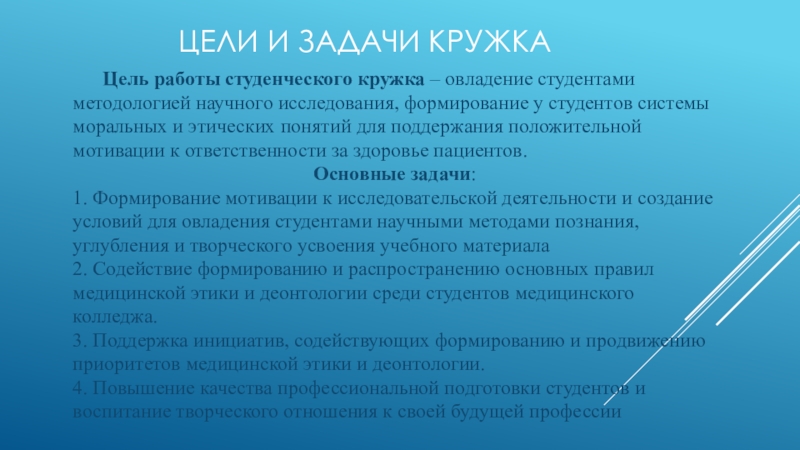 ЦЕЛИ И ЗАДАЧИ КРУЖКА

Цель работы студенческого кружка – овладение студентами методологией научного исследования, формирование у студентов системы моральных и этических понятий для поддержания положительной мотивации к ответственности за здоровье пациентов.

Основные задачи:

1. Формирование мотивации к исследовательской деятельности и создание условий для овладения студентами научными методами познания, углубления и творческого усвоения учебного материала
2. Содействие формированию и распространению основных правил медицинской этики и деонтологии среди студентов медицинского колледжа.
3. Поддержка инициатив, содействующих формированию и продвижению приоритетов медицинской этики и деонтологии.
4. Повышение качества профессиональной подготовки студентов и воспитание творческого отношения к своей будущей профессии